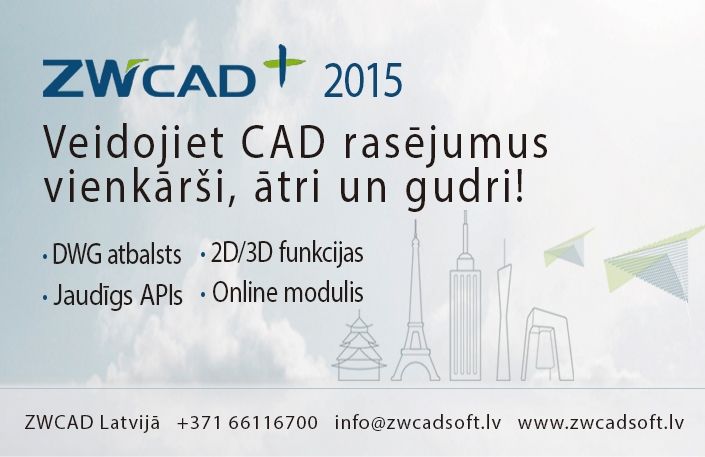 ZWCAD+ 2015

Veidojiet CAD rasējumus vienkārši, ātri un gudri!

• DWG atbalsts
• Jaudīgs APIs
• 2D/3D funkcijas
• Online modulis

ZWCAD Latvijā +371 66116700 info@zwcadsoft.lv www.zwcadsoft.lv